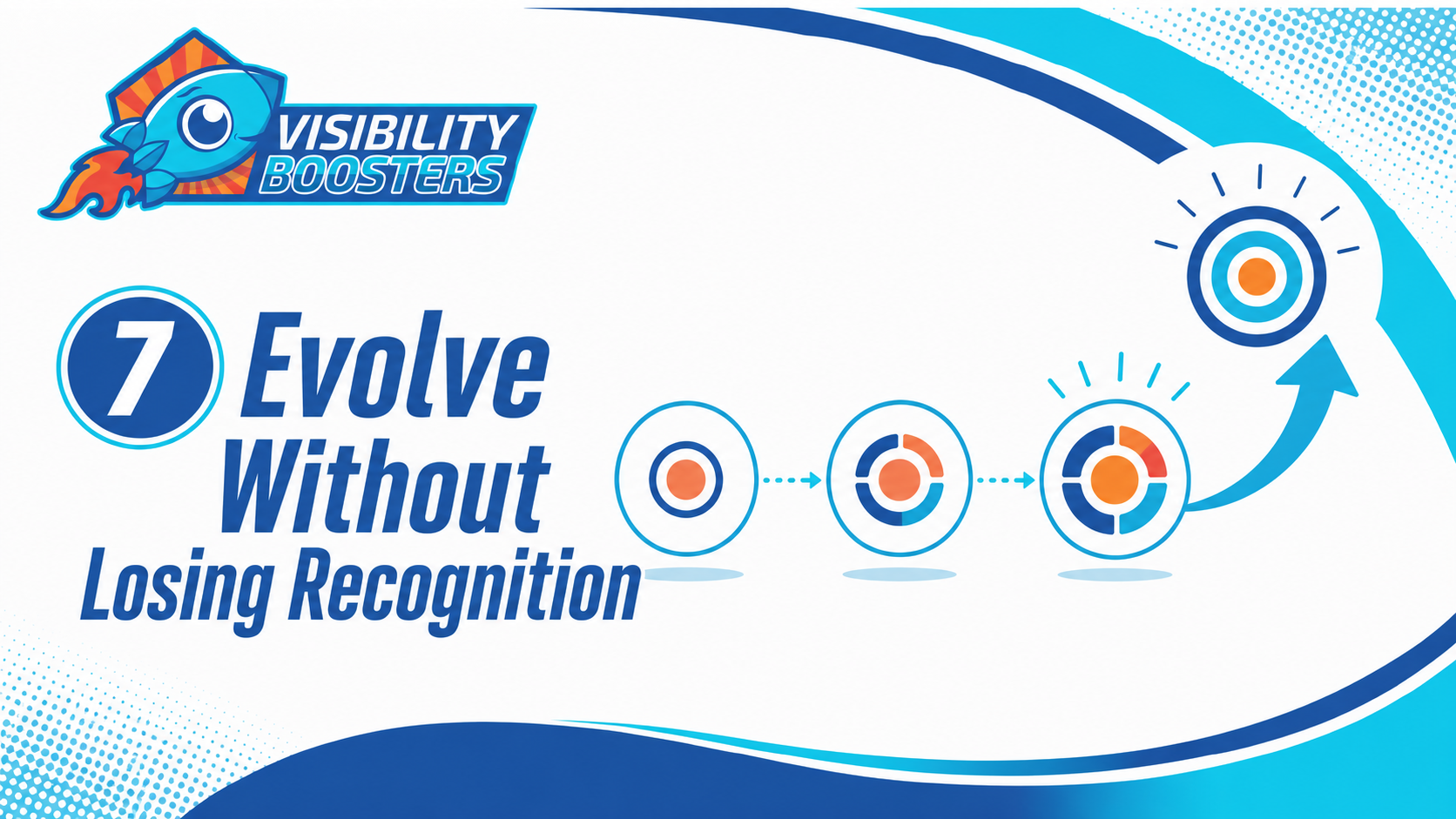 VISIBILITY BOOSTERS

7 Evolve Without Losing Recognition